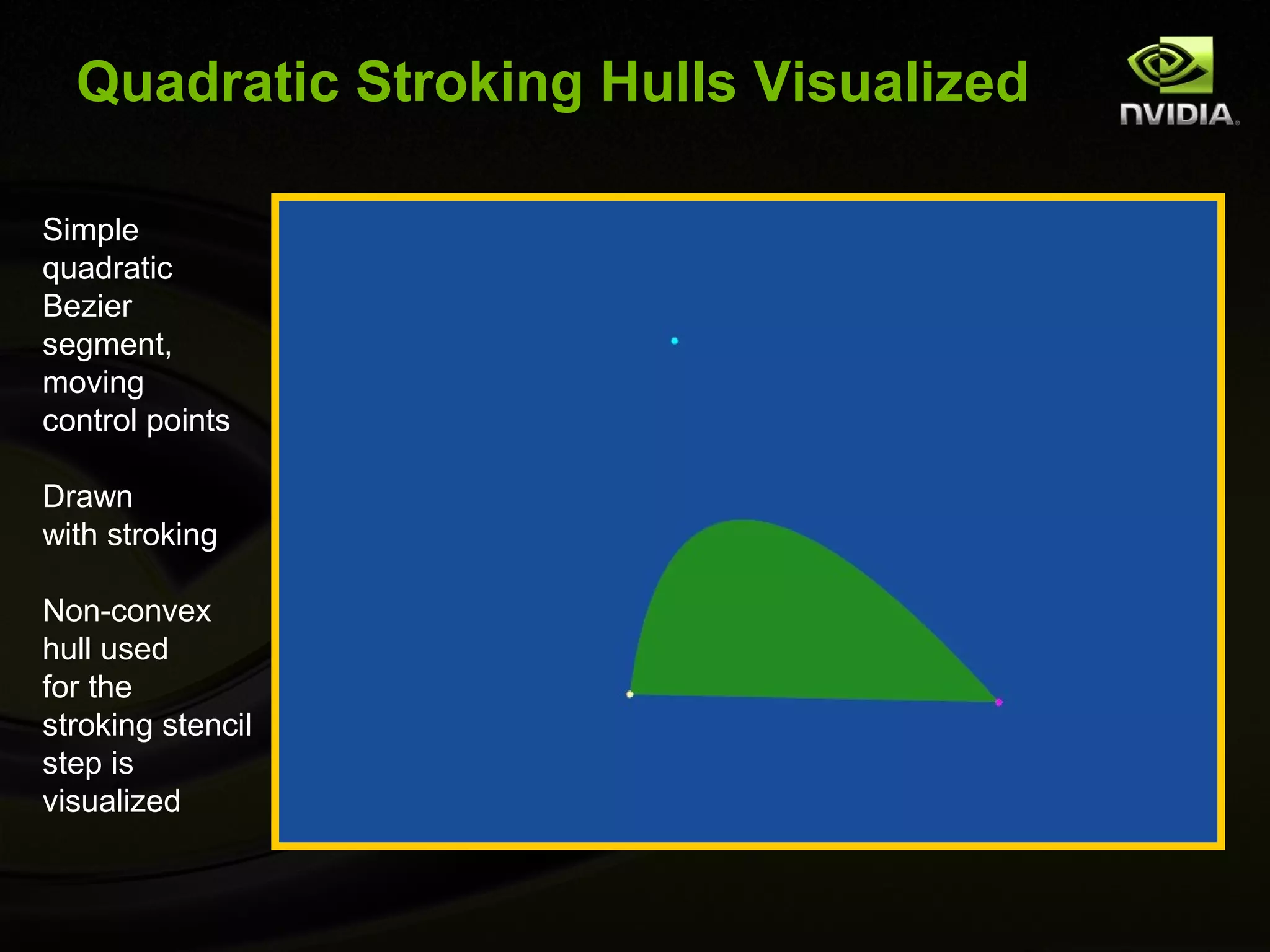 Quadratic Stroking Hulls Visualized

NVIDIA.

Simple quadratic Bezier segment, moving control points

Drawn with stroking

Non-convex hull used for the stroking stencil step is visualized